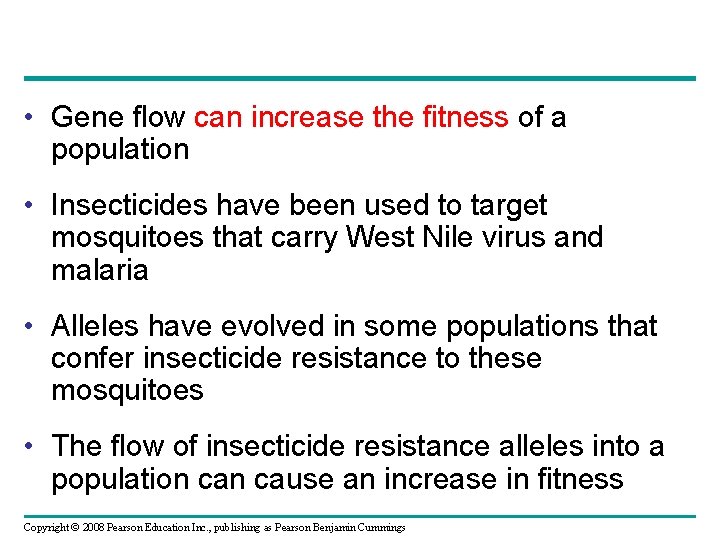 • Gene flow can increase the fitness of a population

• Insecticides have been used to target mosquitoes that carry West Nile virus and malaria

• Alleles have evolved in some populations that confer insecticide resistance to these mosquitoes

• The flow of insecticide resistance alleles into a population can cause an increase in fitness

Copyright © 2008 Pearson Education Inc., publishing as Pearson Benjamin Cummings